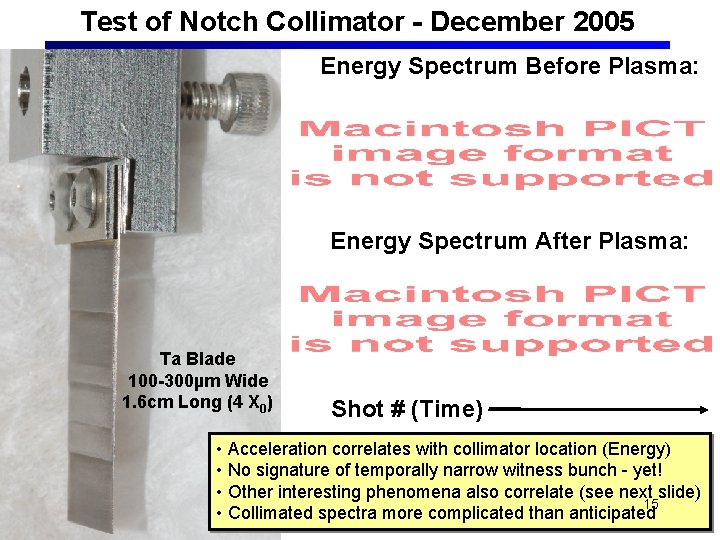 Test of Notch Collimator - December 2005

Energy Spectrum Before Plasma:

Macintosh PICT image format is not supported

Energy Spectrum After Plasma:

Macintosh PICT image format is not supported

Ta Blade
100-300μm Wide
1.6cm Long (4 $X_0$)

Shot # (Time)

• Acceleration correlates with collimator location (Energy)
• No signature of temporally narrow witness bunch - yet!
• Other interesting phenomena also correlate (see next slide)
• Collimated spectra more complicated than anticipated

15